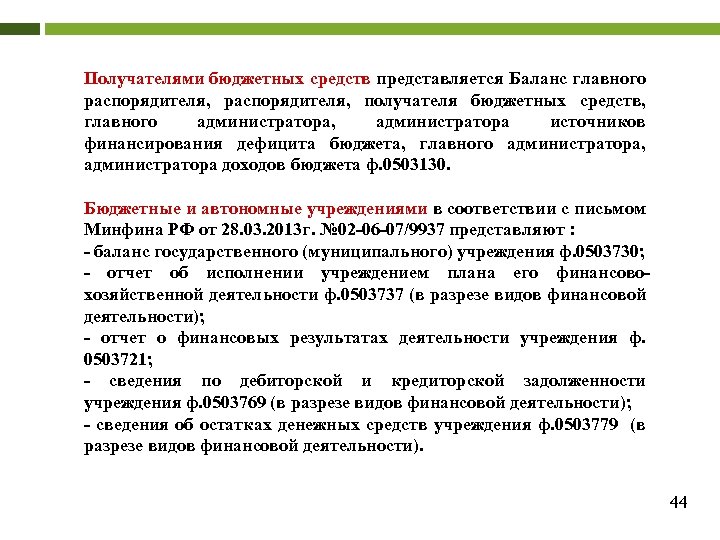 Получателями бюджетных средств представляется Баланс главного распорядителя, распорядителя, получателя бюджетных средств, главного администратора, администратора источников финансирования дефицита бюджета, главного администратора, администратора доходов бюджета ф.0503130.

Бюджетные и автономные учреждениями в соответствии с письмом Минфина РФ от 28.03.2013г. №02-06-07/9937 представляют :
- баланс государственного (муниципального) учреждения ф.0503730;
- отчет об исполнении учреждением плана его финансово-хозяйственной деятельности ф.0503737 (в разрезе видов финансовой деятельности);
- отчет о финансовых результатах деятельности учреждения ф. 0503721;
- сведения по дебиторской и кредиторской задолженности учреждения ф.0503769 (в разрезе видов финансовой деятельности);
- сведения об остатках денежных средств учреждения ф.0503779 (в разрезе видов финансовой деятельности).

44